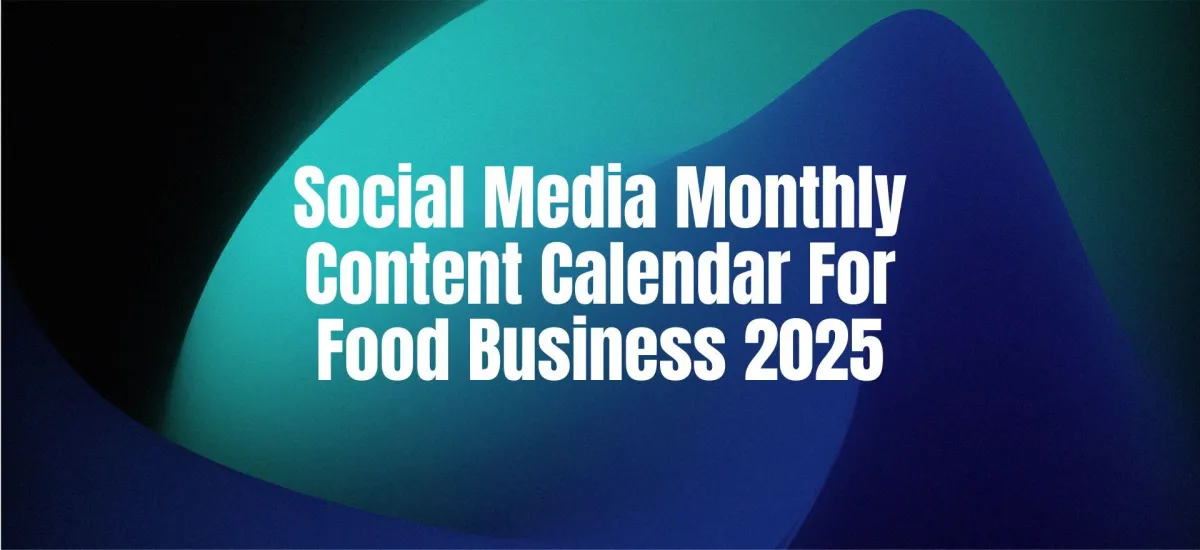 Social Media Monthly Content Calendar For Food Business 2025